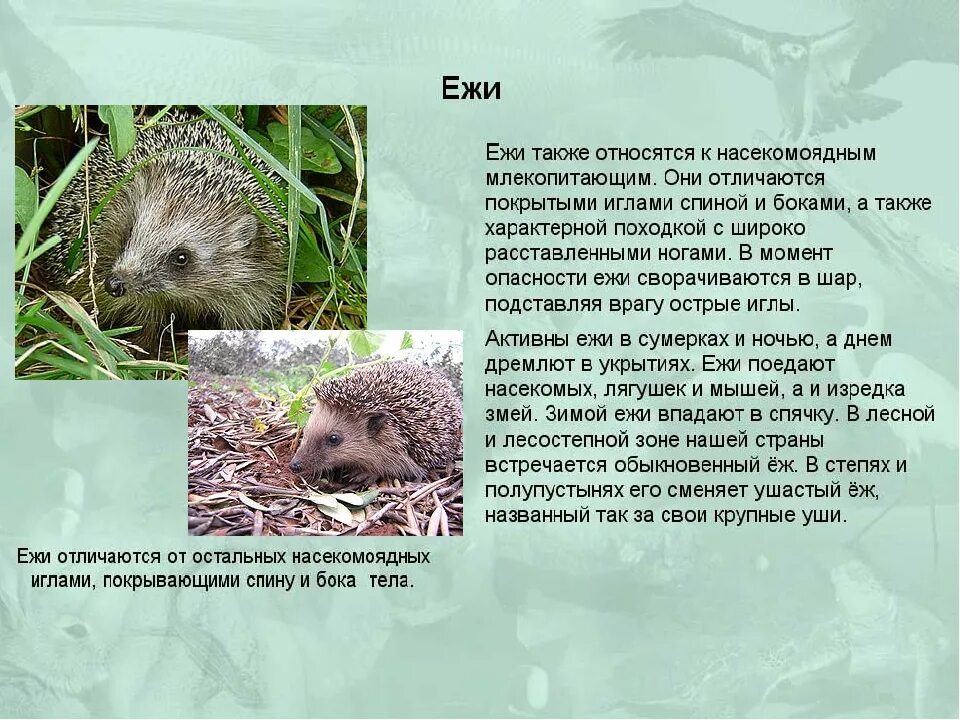 Ежи

Ежи также относятся к насекомоядным млекопитающим. Они отличаются покрытыми иглами спиной и боками, а также характерной походкой с широко расставленными ногами. В момент опасности ежи сворачиваются в шар, подставляя врагу острые иглы.

Активны ежи в сумерках и ночью, а днем дремлют в укрытиях. Ежи поедают насекомых, лягушек и мышей, а и изредка змей. Зимой ежи впадают в спячку. В лесной и лесостепной зоне нашей страны встречается обыкновенный ёж. В степях и полупустынях его сменяет ушастый ёж, названный так за свои крупные уши.

Ежи отличаются от остальных насекомоядных иглами, покрывающими спину и бока тела.